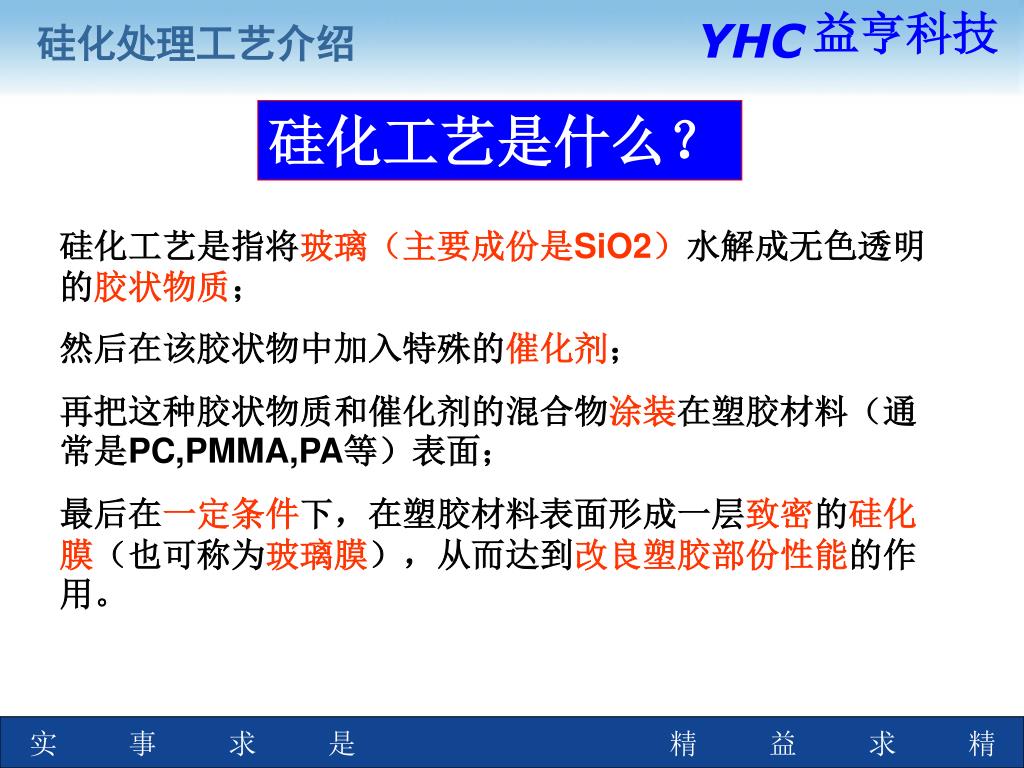 硅化处理工艺介绍

YHC 益亨科技

硅化工艺是什么？

硅化工艺是指将玻璃（主要成份是SiO2）水解成无色透明的胶状物质；

然后在该胶状物中加入特殊的催化剂；

再把这种胶状物质和催化剂的混合物涂装在塑胶材料（通常是PC,PMMA,PA等）表面；

最后在一定条件下，在塑胶材料表面形成一层致密的硅化膜（也可称为玻璃膜），从而达到改良塑胶部份性能的作用。

实 事 求 是

精 益 求 精